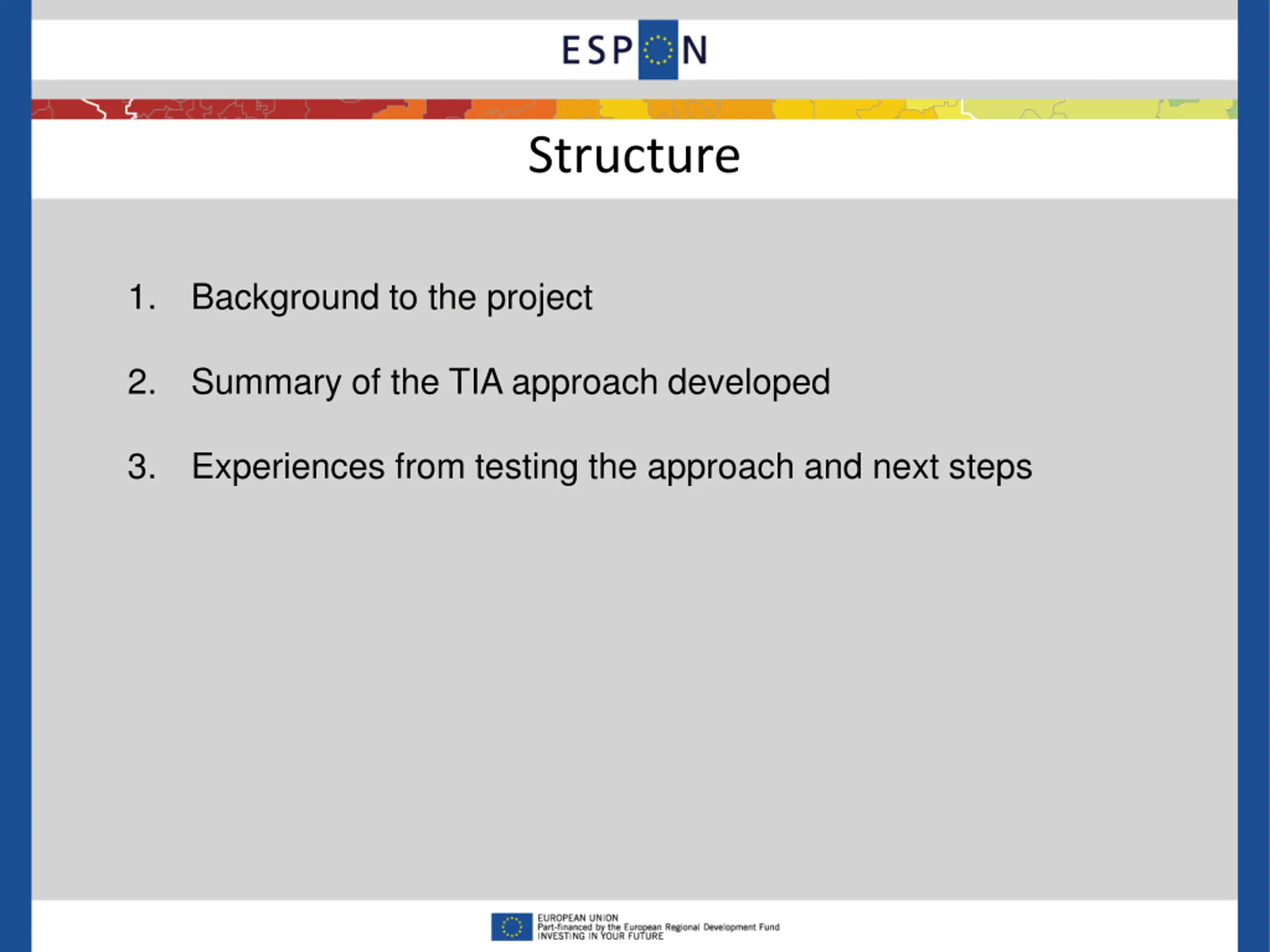 ESPON

Structure

1. Background to the project

2. Summary of the TIA approach developed

3. Experiences from testing the approach and next steps

EUROPEAN UNION
Part-financed by the European Regional Development Fund
INVESTING IN YOUR FUTURE